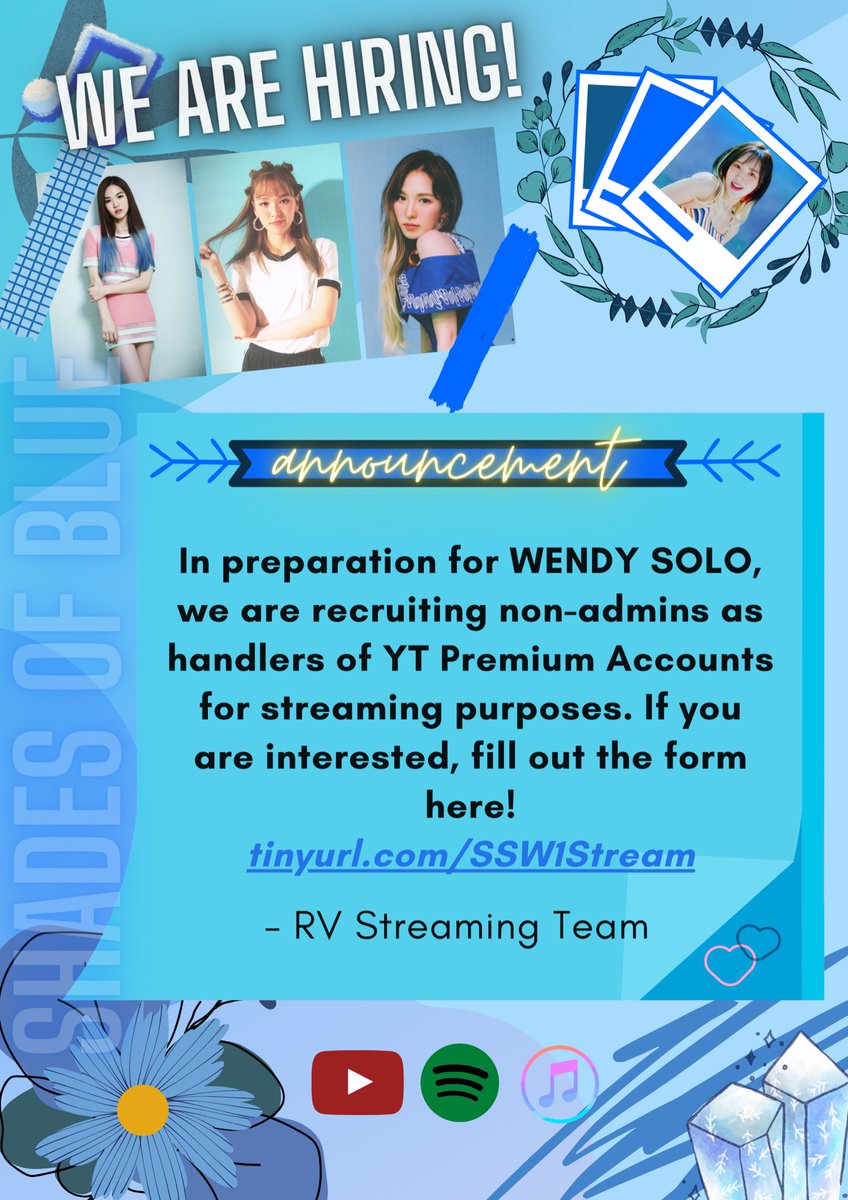 WE ARE HIRING!

SHADES OF BLUE

announcement

In preparation for WENDY SOLO, we are recruiting non-admins as handlers of YT Premium Accounts for streaming purposes. If you are interested, fill out the form here!

tinyurl.com/SSW1Stream

- RV Streaming Team